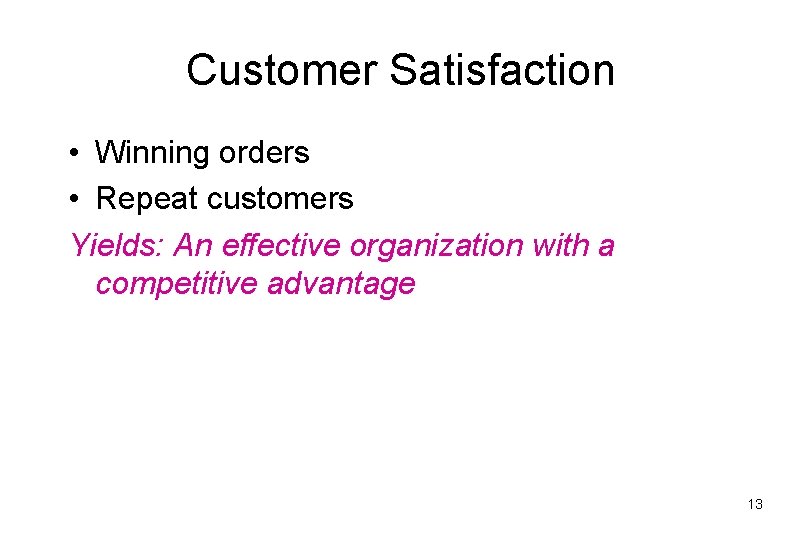 Customer Satisfaction

• Winning orders
• Repeat customers

Yields: An effective organization with a competitive advantage

13